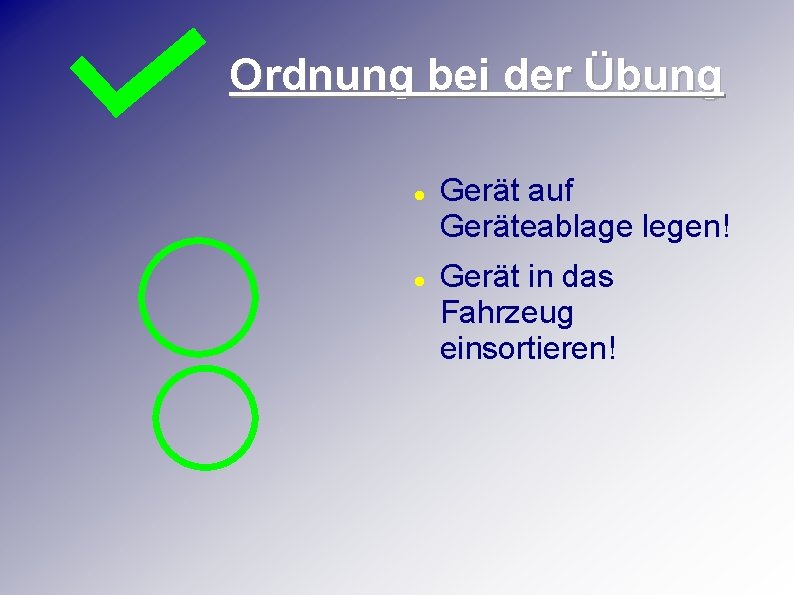 Ordnung bei der Übung

- Gerät auf Geräteablage legen!
- Gerät in das Fahrzeug einsortieren!